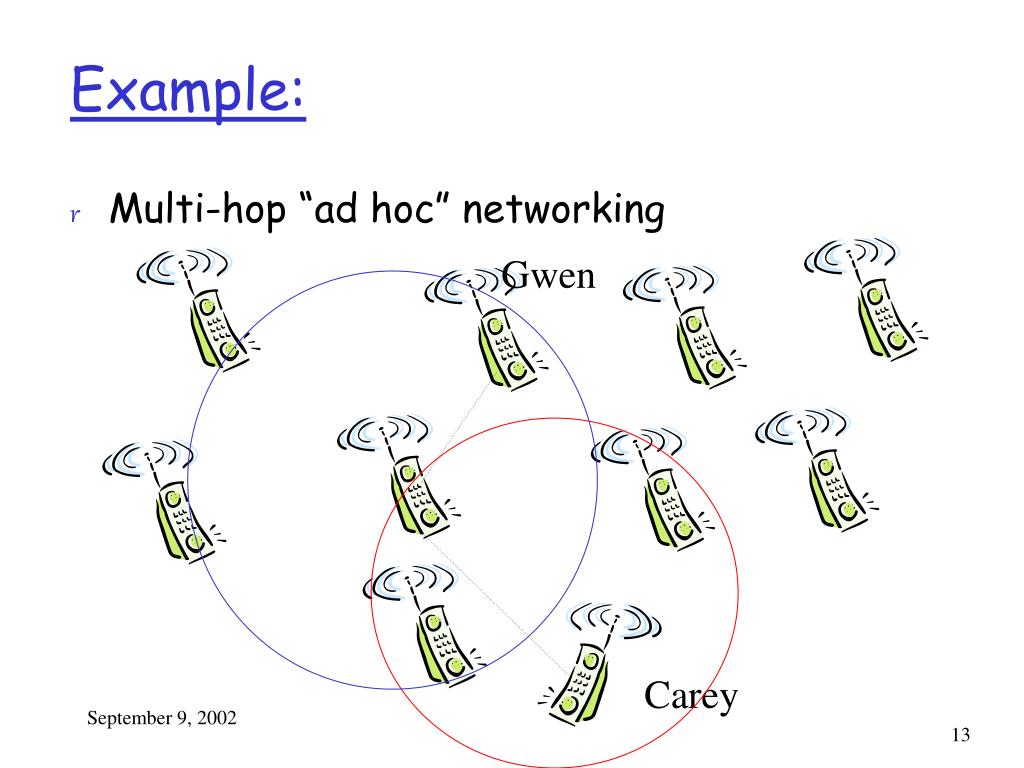 Example:

r Multi-hop “ad hoc” networking

Gwen

Carey

September 9, 2002

13